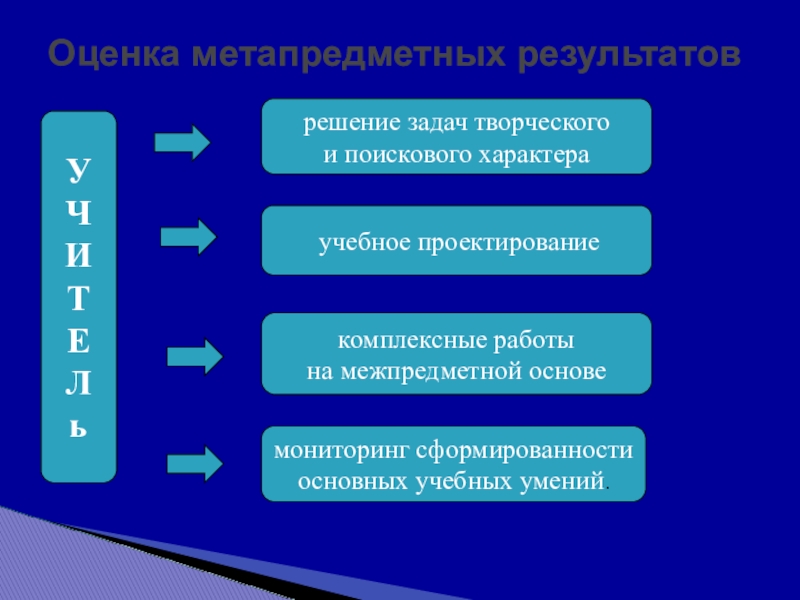 Оценка метапредметных результатов

У
Ч
И
Т
Е
Л
Ь

решение задач творческого и поискового характера

учебное проектирование

комплексные работы на межпредметной основе

мониторинг сформированности основных учебных умений.